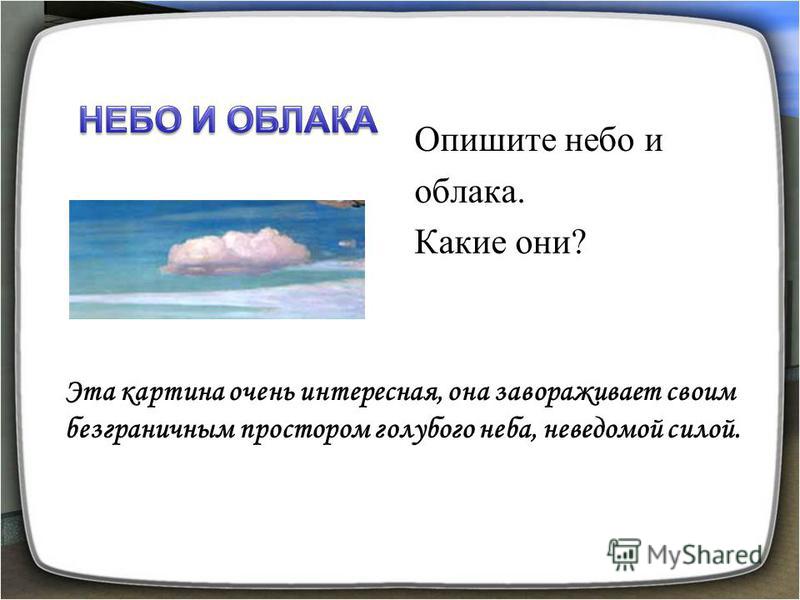 НЕБО И ОБЛАКА

Опишите небо и облака.
Какие они?

Эта картина очень интересная, она завораживает своим безграничным простором голубого неба, неведомой силой.

MyShared